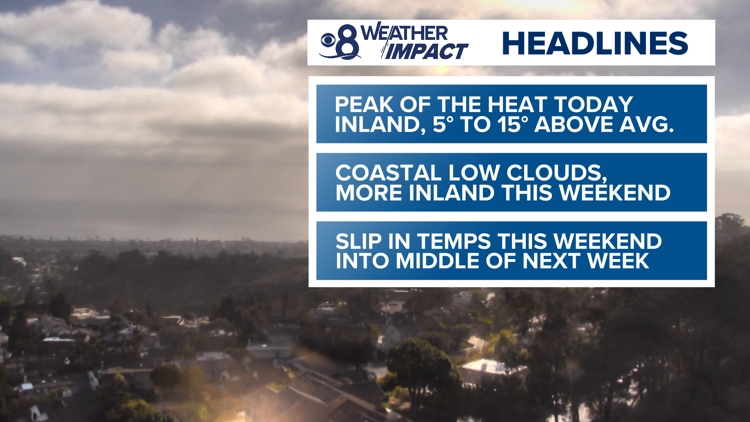 8 WEATHER IMPACT HEADLINES

PEAK OF THE HEAT TODAY INLAND, 5° TO 15° ABOVE AVG.

COASTAL LOW CLOUDS, MORE INLAND THIS WEEKEND

SLIP IN TEMPS THIS WEEKEND INTO MIDDLE OF NEXT WEEK